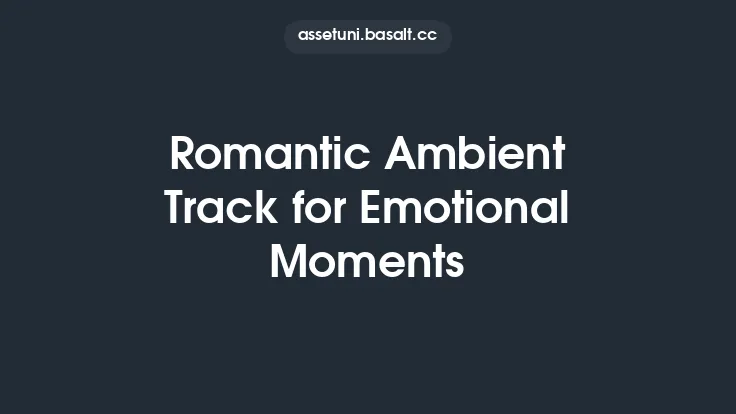 assetuni.basalt.cc

Romantic Ambient Track for Emotional Moments